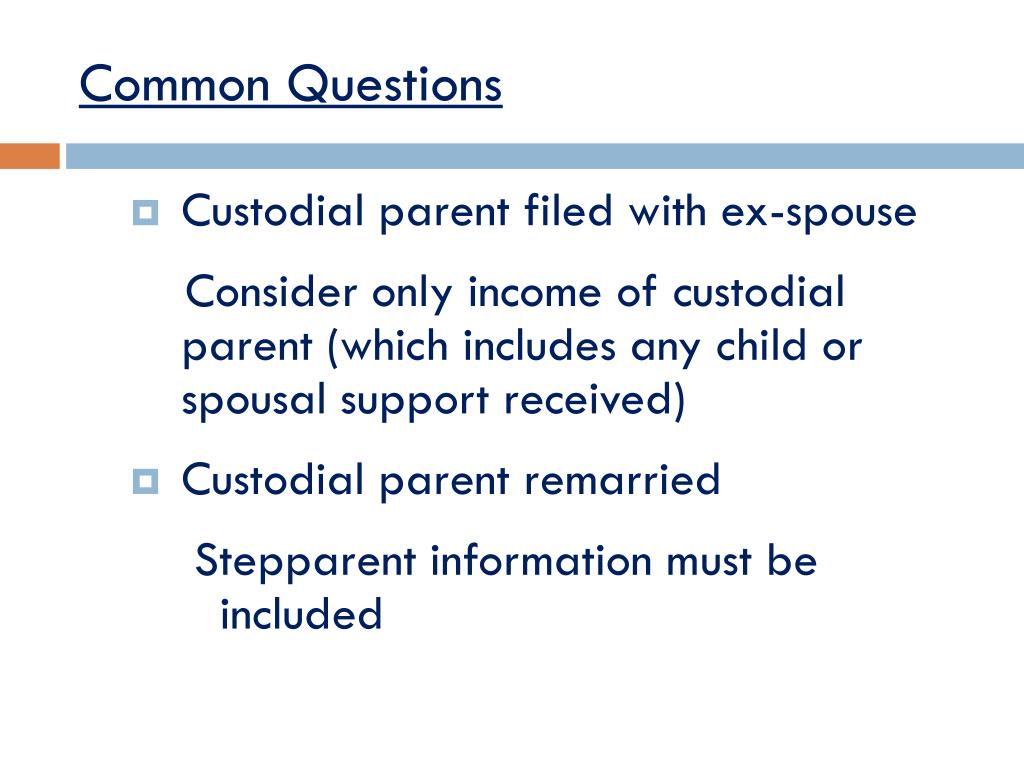 Common Questions

Custodial parent filed with ex-spouse

Consider only income of custodial parent (which includes any child or spousal support received)

Custodial parent remarried

Stepparent information must be included